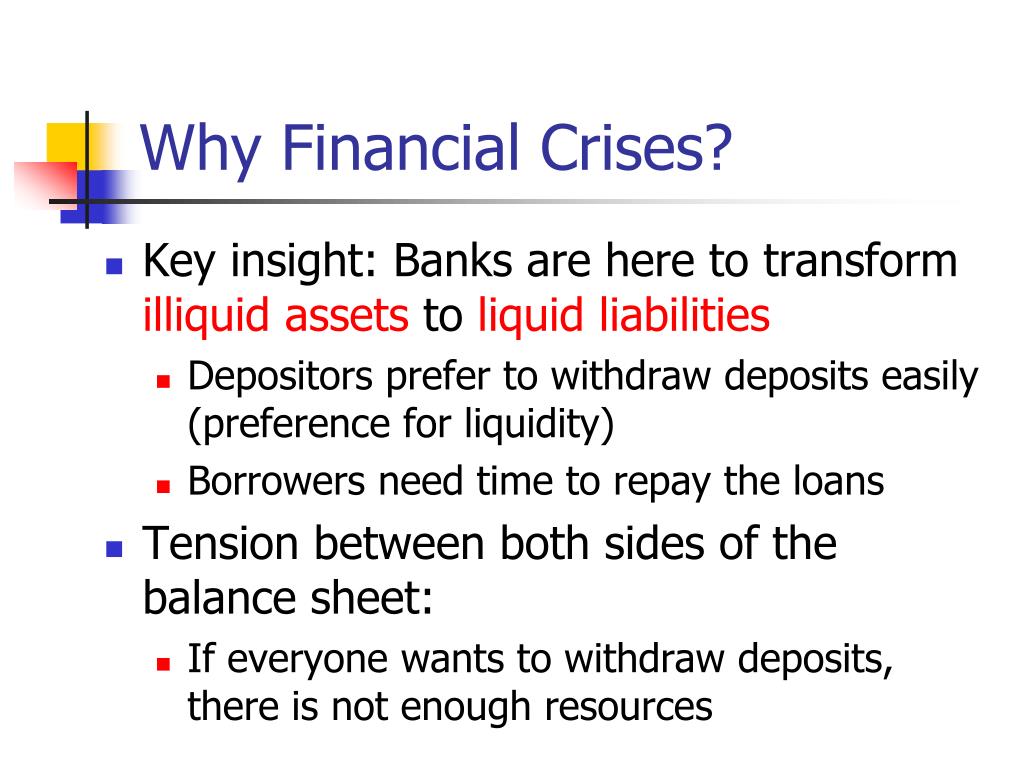 Why Financial Crises?

Key insight: Banks are here to transform illiquid assets to liquid liabilities

Depositors prefer to withdraw deposits easily (preference for liquidity)

Borrowers need time to repay the loans

Tension between both sides of the balance sheet:

If everyone wants to withdraw deposits, there is not enough resources